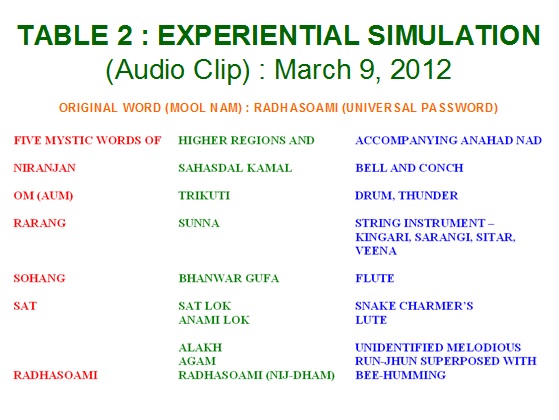 TABLE 2 : EXPERIENTIAL SIMULATION
(Audio Clip) : March 9, 2012

ORIGINAL WORD (MOOL NAM) : RADHASOAMI (UNIVERSAL PASSWORD)

| FIVE MYSTIC WORDS OF | HIGHER REGIONS AND | ACCOMPANYING ANAHAD NAD |
|---|---|---|
| NIRANJAN | SAHASDAL KAMAL | BELL AND CONCH |
| OM (AUM) | TRIKUTI | DRUM, THUNDER |
| RARANG | SUNNA | STRING INSTRUMENT – KINGARI, SARANGI, SITAR, VEENA |
| SOHANG | BHANWAR GUFA | FLUTE |
| SAT | SAT LOK ANAMI LOK | SNAKE CHARMER'S LUTE |
| RADHASOAMI | ALAKH AGAM RADHASOAMI (NIJ-DHAM) | UNIDENTIFIED MELODIOUS RUN-JHUN SUPERPOSED WITH BEE-HUMMING |